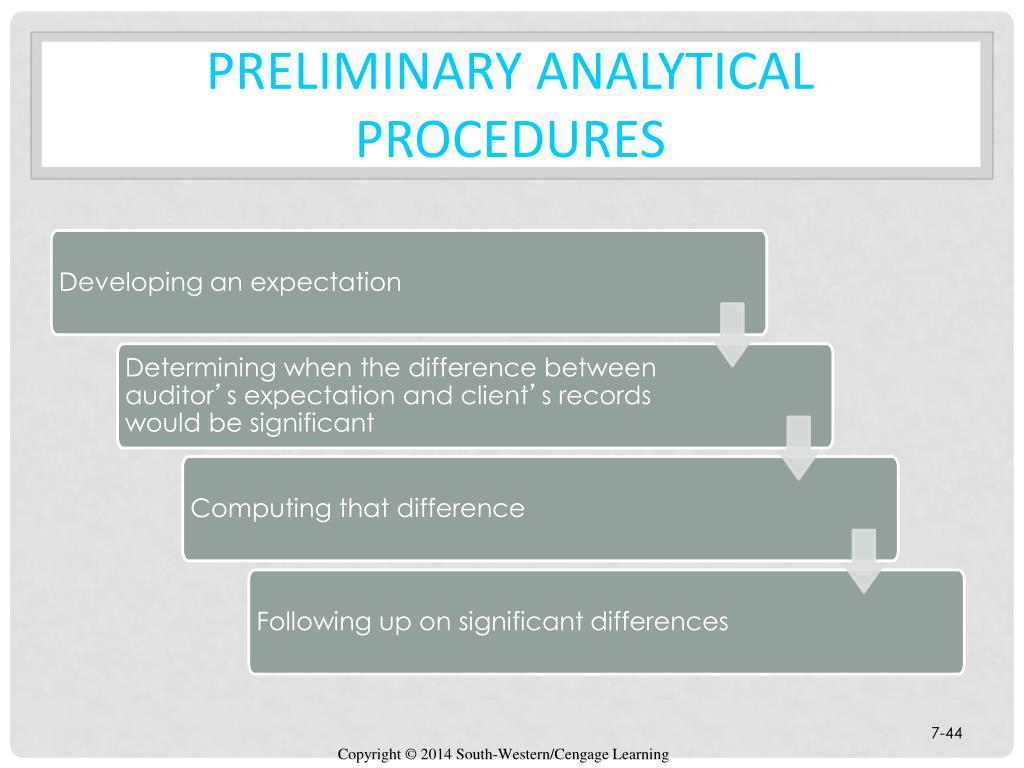 PRELIMINARY ANALYTICAL PROCEDURES

Developing an expectation

Determining when the difference between auditor's expectation and client's records would be significant

Computing that difference

Following up on significant differences

7-44

Copyright © 2014 South-Western/Cengage Learning